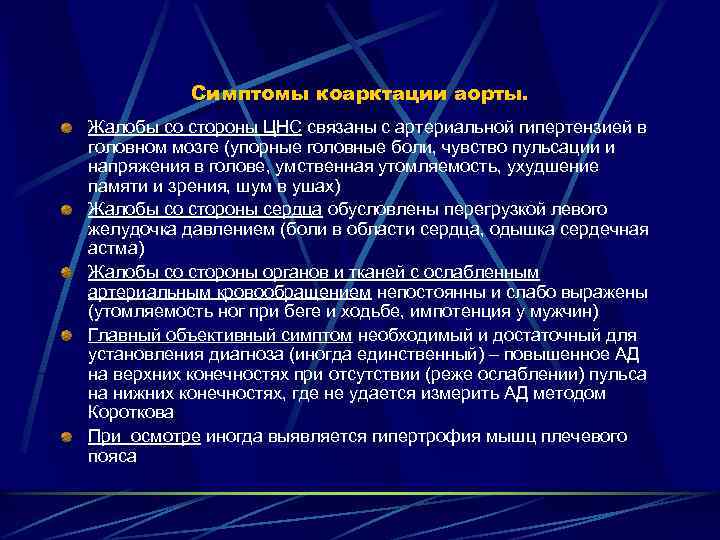 Симптомы коарктации аорты.

Жалобы со стороны ЦНС связаны с артериальной гипертензией в головном мозге (упорные головные боли, чувство пульсации и напряжения в голове, умственная утомляемость, ухудшение памяти и зрения, шум в ушах)

Жалобы со стороны сердца обусловлены перегрузкой левого желудочка давлением (боли в области сердца, одышка сердечная астма)

Жалобы со стороны органов и тканей с ослабленным артериальным кровообращением непостоянны и слабо выражены (утомляемость ног при беге и ходьбе, импотенция у мужчин)

Главный объективный симптом необходимый и достаточный для установления диагноза (иногда единственный) – повышенное АД на верхних конечностях при отсутствии (реже ослаблении) пульса на нижних конечностях, где не удается измерить АД методом Короткова

При осмотре иногда выявляется гипертрофия мышц плечевого пояса